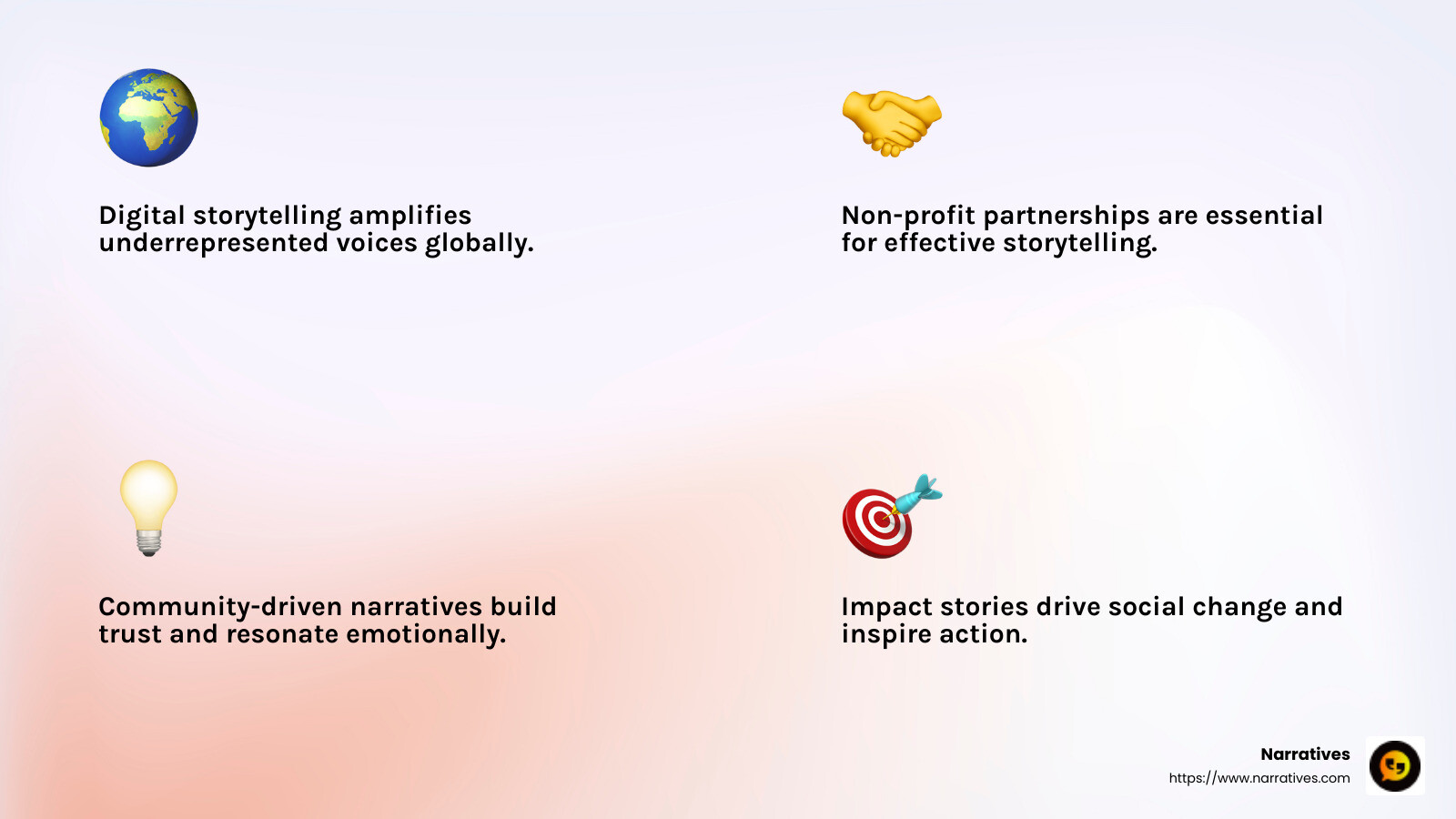 Digital storytelling amplifies underrepresented voices globally.

Non-profit partnerships are essential for effective storytelling.

Community-driven narratives build trust and resonate emotionally.

Impact stories drive social change and inspire action.

Narratives
https://www.narratives.com